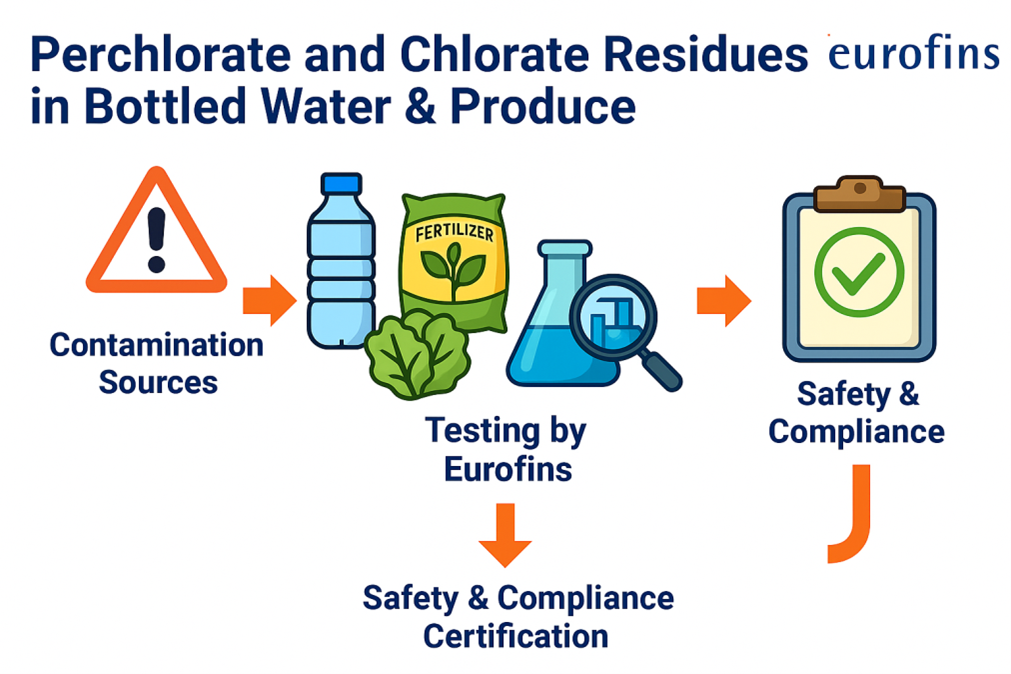 Perchlorate and Chlorate Residues in Bottled Water & Produce

eurofins

Contamination Sources

FERTILIZER

Testing by Eurofins

Safety & Compliance

Safety & Compliance Certification